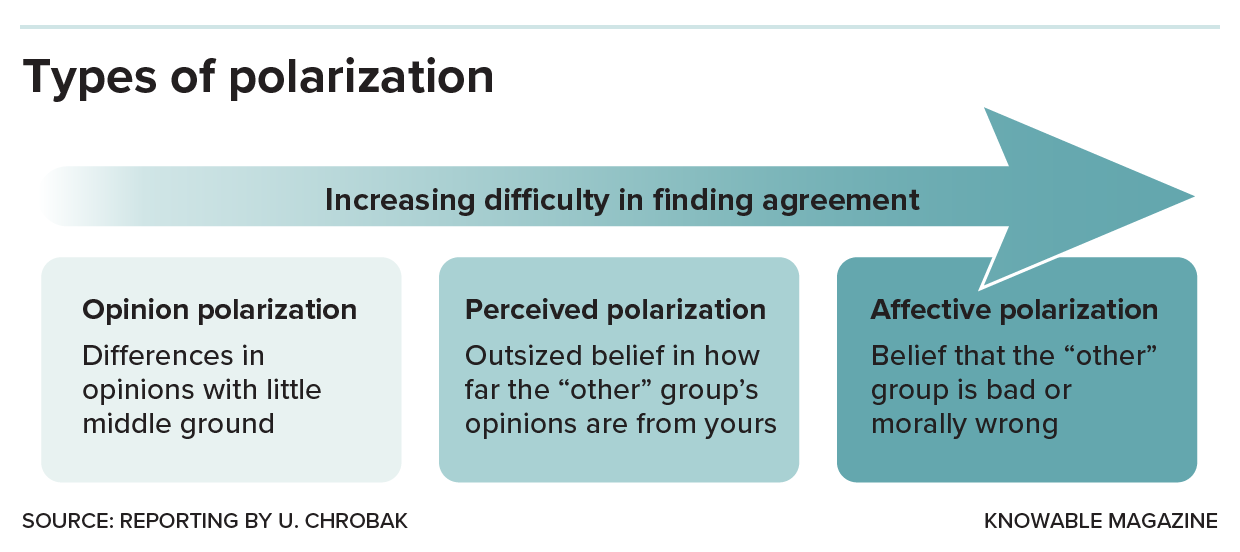 Types of polarization

Increasing difficulty in finding agreement

Opinion polarization
Differences in opinions with little middle ground

Perceived polarization
Outsized belief in how far the “other” group’s opinions are from yours

Affective polarization
Belief that the “other” group is bad or morally wrong

SOURCE: REPORTING BY U. CHROBAK

KNOWABLE MAGAZINE